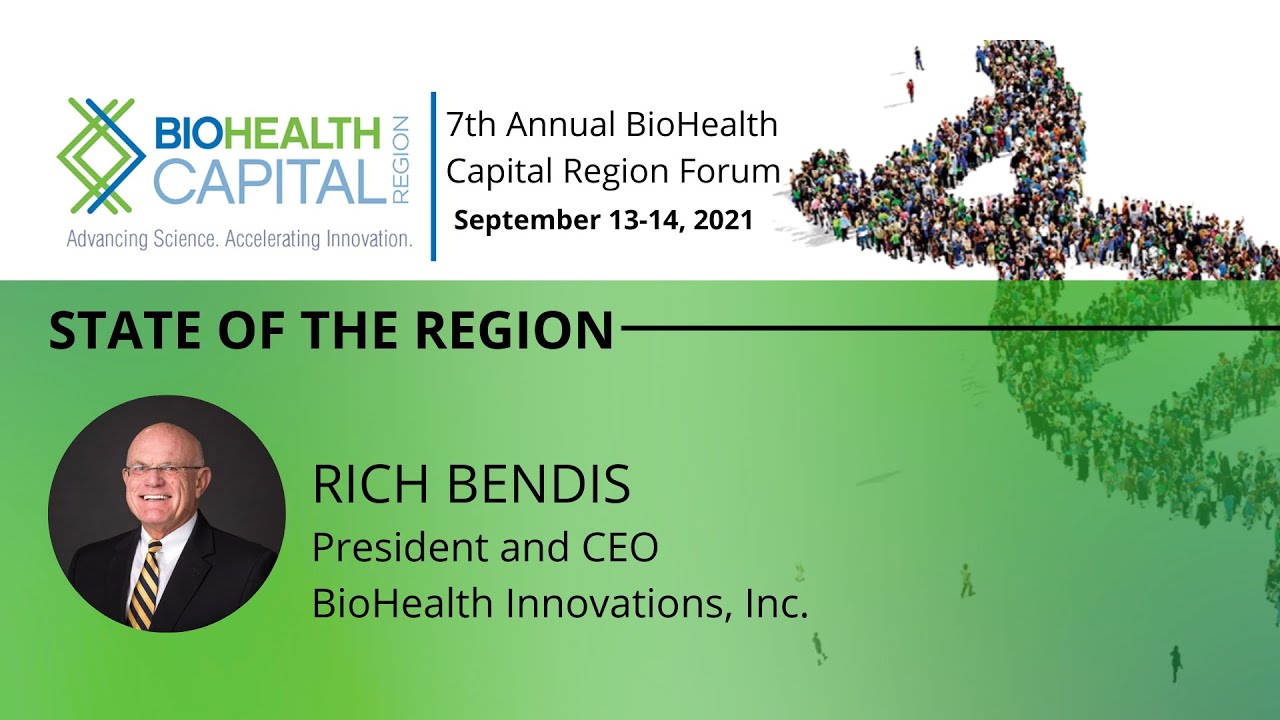 BIOHEALTH CAPITAL REGION
Advancing Science. Accelerating Innovation.

7th Annual BioHealth Capital Region Forum
September 13-14, 2021

STATE OF THE REGION

RICH BENDIS
President and CEO
BioHealth Innovations, Inc.